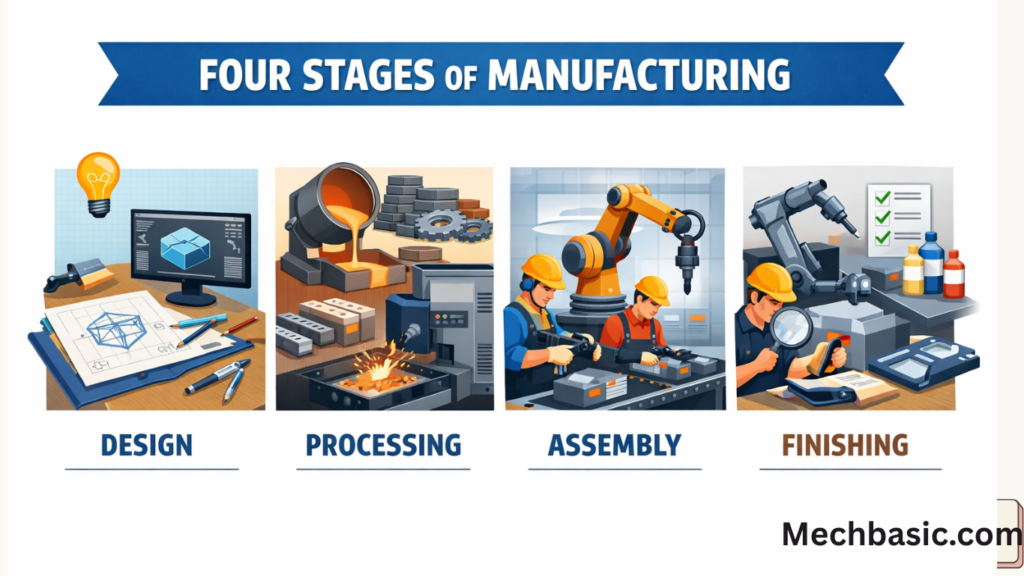 FOUR STAGES OF MANUFACTURING

DESIGN

PROCESSING

ASSEMBLY

FINISHING

Mechbasic.com